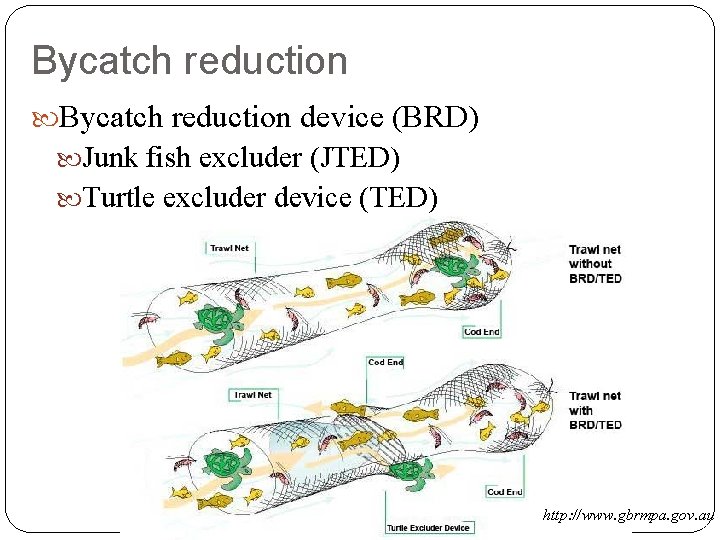 Bycatch reduction

Bycatch reduction device (BRD)

Junk fish excluder (JTED)

Turtle excluder device (TED)

Trawl Net

Trawl net without BRD/TED

Cod End

Cod End

Trawl Net

Trawl net with BRD/TED

Cod End

Turtle Excluder Device

http://www.gbrmpa.gov.au